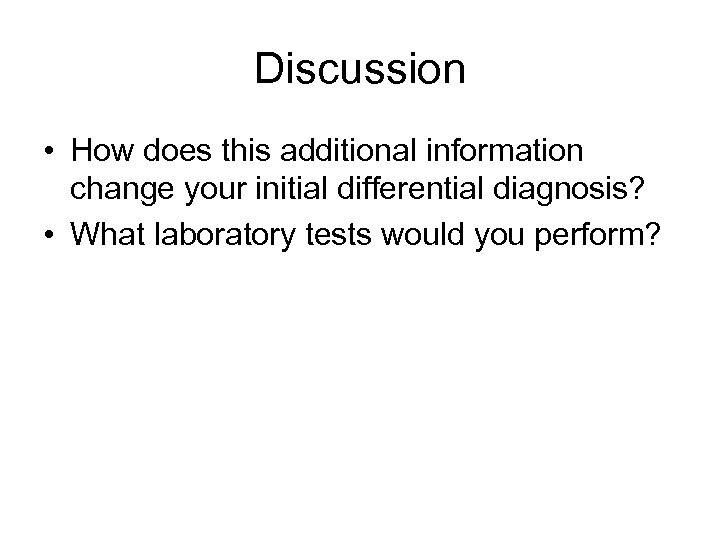 Discussion

• How does this additional information change your initial differential diagnosis?
• What laboratory tests would you perform?